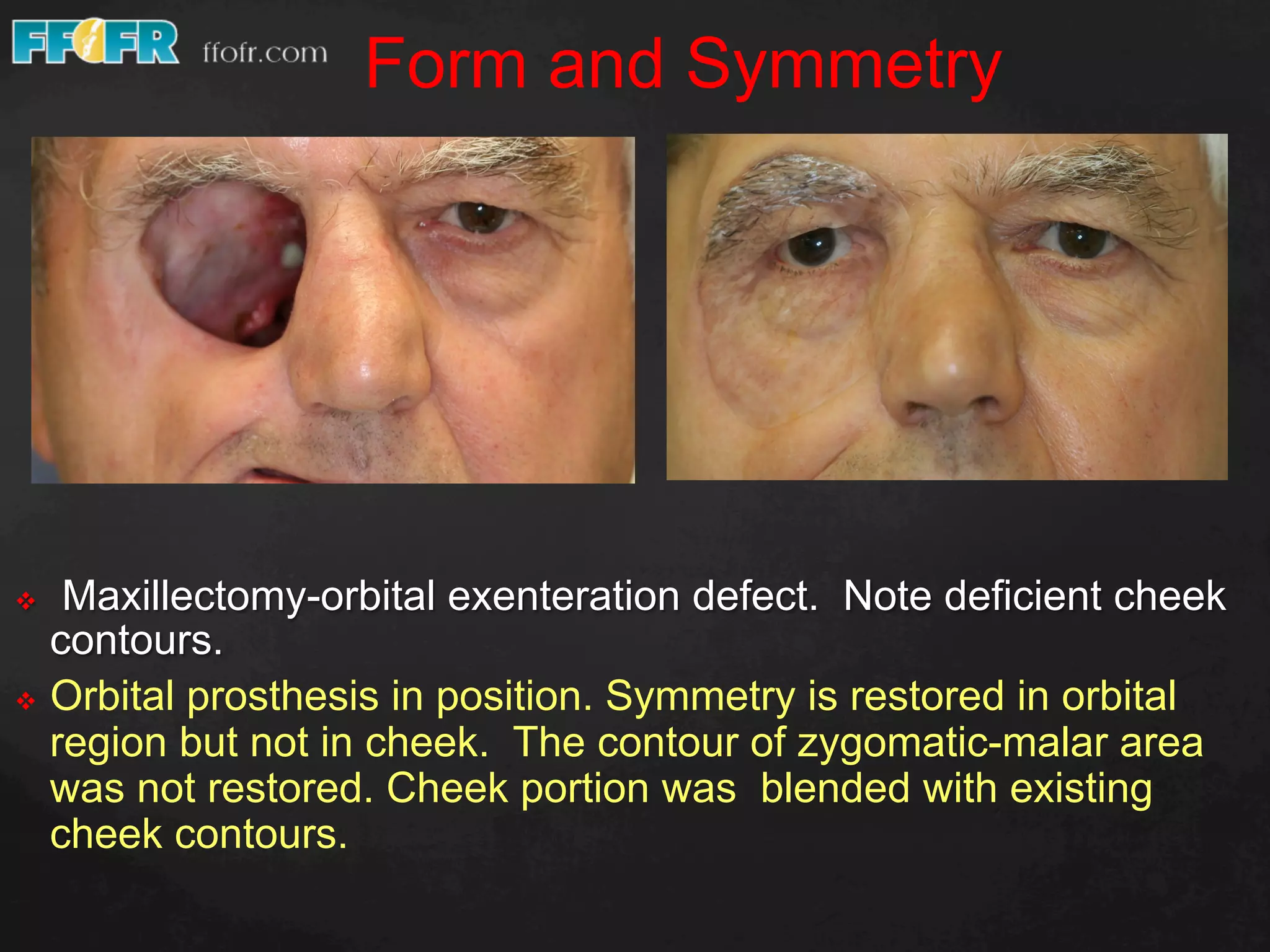 FFOFR ffofr.com

Form and Symmetry

❖ Maxillectomy-orbital exenteration defect. Note deficient cheek contours.

❖ Orbital prosthesis in position. Symmetry is restored in orbital region but not in cheek. The contour of zygomatic-malar area was not restored. Cheek portion was blended with existing cheek contours.